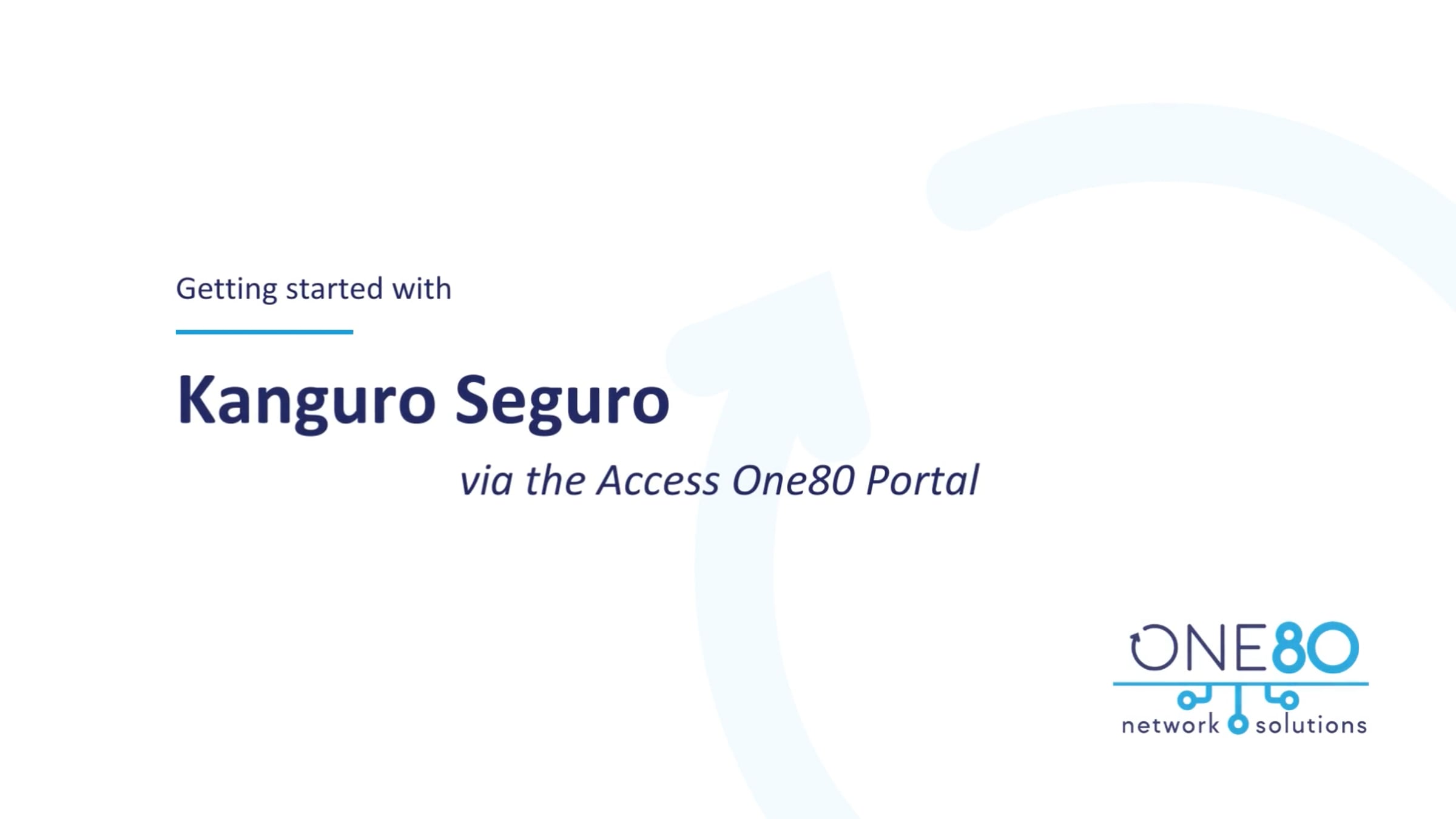 Getting started with

Kanguro Seguro

via the Access One80 Portal

ONE80
network solutions